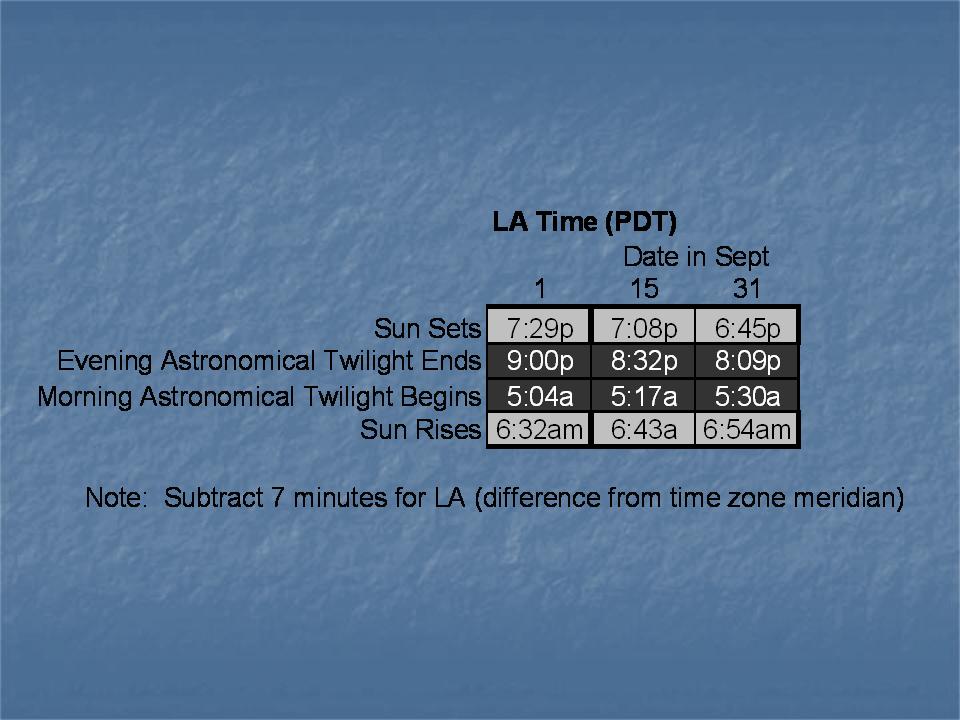 LA Time (PDT)

Date in Sept

|  | 1 | 15 | 31 |
|---|---|---|---|
| Sun Sets | 7:29p | 7:08p | 6:45p |
| Evening Astronomical Twilight Ends | 9:00p | 8:32p | 8:09p |
| Morning Astronomical Twilight Begins | 5:04a | 5:17a | 5:30a |
| Sun Rises | 6:32am | 6:43a | 6:54am |

Note: Subtract 7 minutes for LA (difference from time zone meridian)